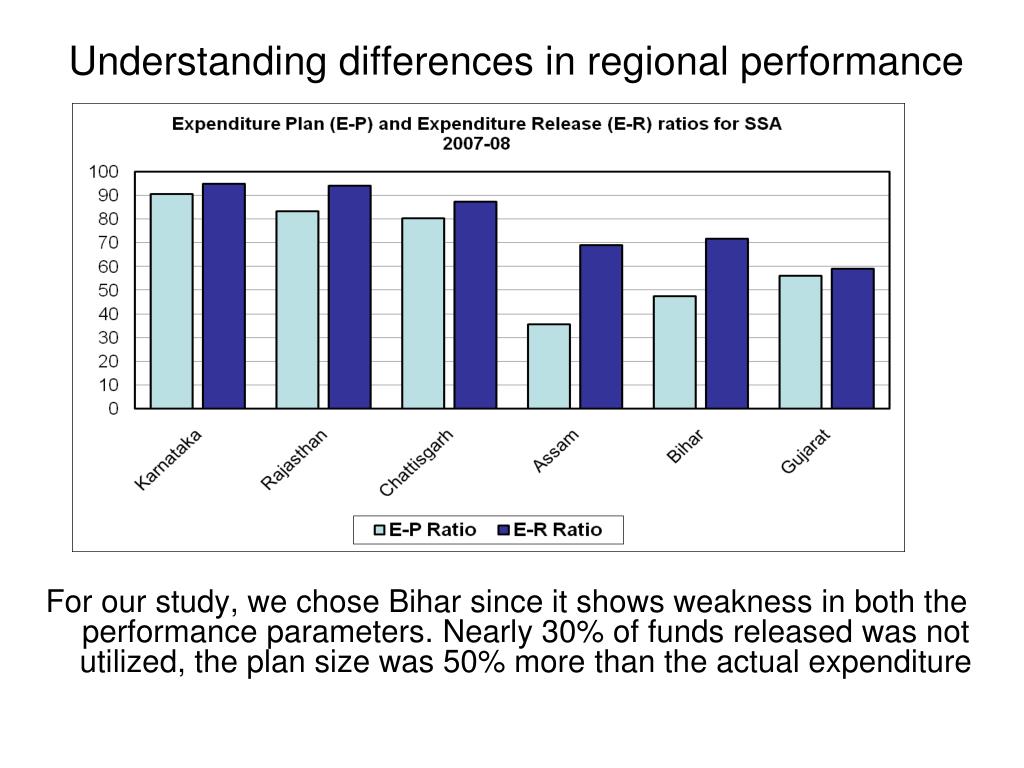 Understanding differences in regional performance

Expenditure Plan (E-P) and Expenditure Release (E-R) ratios for SSA
2007-08

100
90
80
70
60
50
40
30
20
10
0

Karnataka
Rajasthan
Chattisgarh
Assam
Bihar
Gujarat

E-P Ratio
E-R Ratio

For our study, we chose Bihar since it shows weakness in both the performance parameters. Nearly 30% of funds released was not utilized, the plan size was 50% more than the actual expenditure